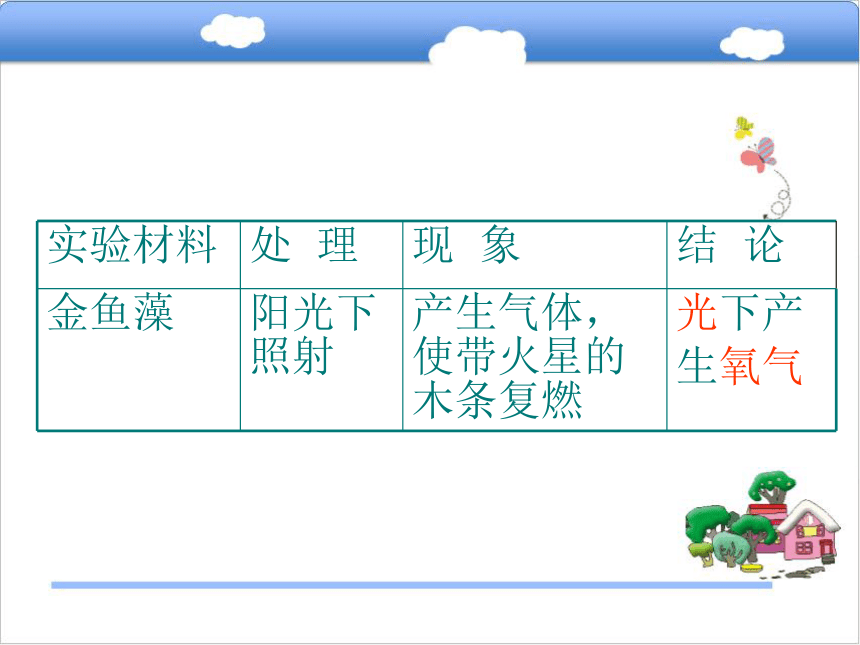 | 实验材料 | 处 理 | 现 象 | 结 论 |
|---|---|---|---|
| 金鱼藻 | 阳光下照射 | 产生气体，使带火星的木条复燃 | 光下产生氧气 |